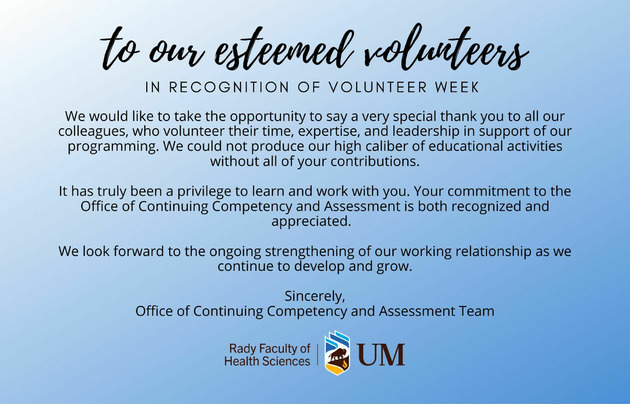 to our esteemed volunteers

IN RECOGNITION OF VOLUNTEER WEEK

We would like to take the opportunity to say a very special thank you to all our colleagues, who volunteer their time, expertise, and leadership in support of our programming. We could not produce our high caliber of educational activities without all of your contributions.

It has truly been a privilege to learn and work with you. Your commitment to the Office of Continuing Competency and Assessment is both recognized and appreciated.

We look forward to the ongoing strengthening of our working relationship as we continue to develop and grow.

Sincerely,
Office of Continuing Competency and Assessment Team

Rady Faculty of Health Sciences

UM